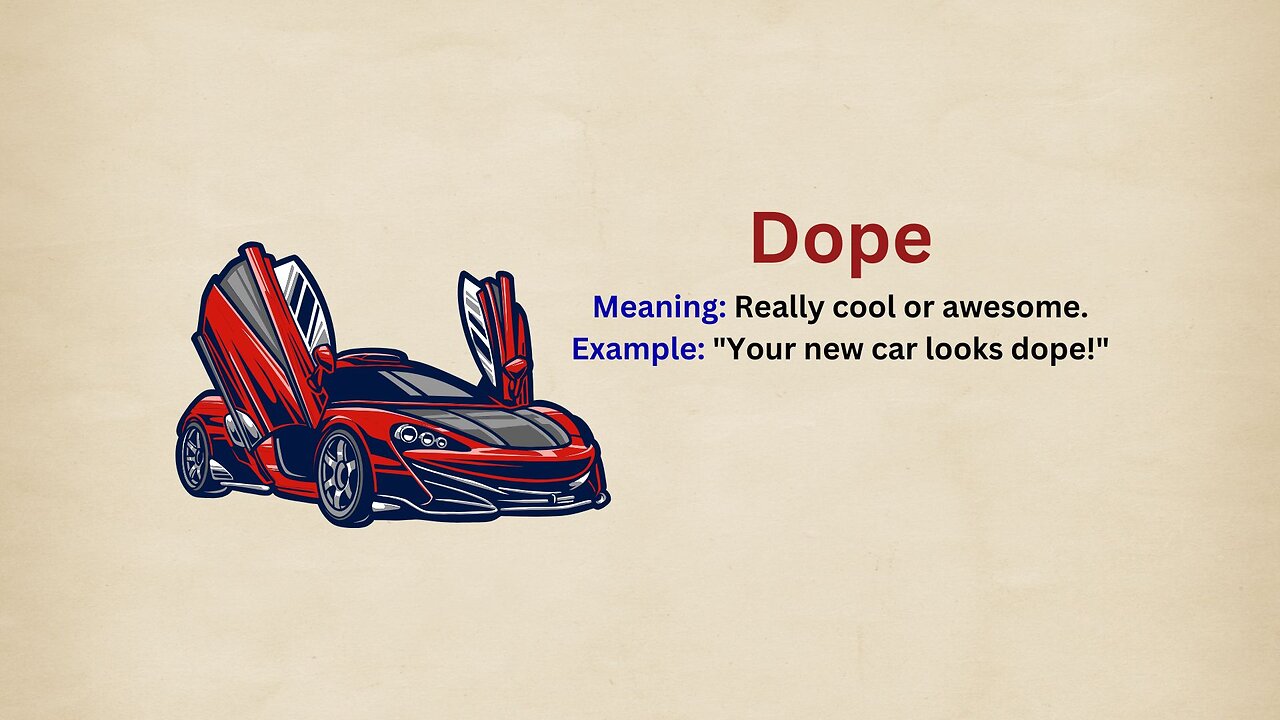 Dope

Meaning: Really cool or awesome.
Example: "Your new car looks dope!"